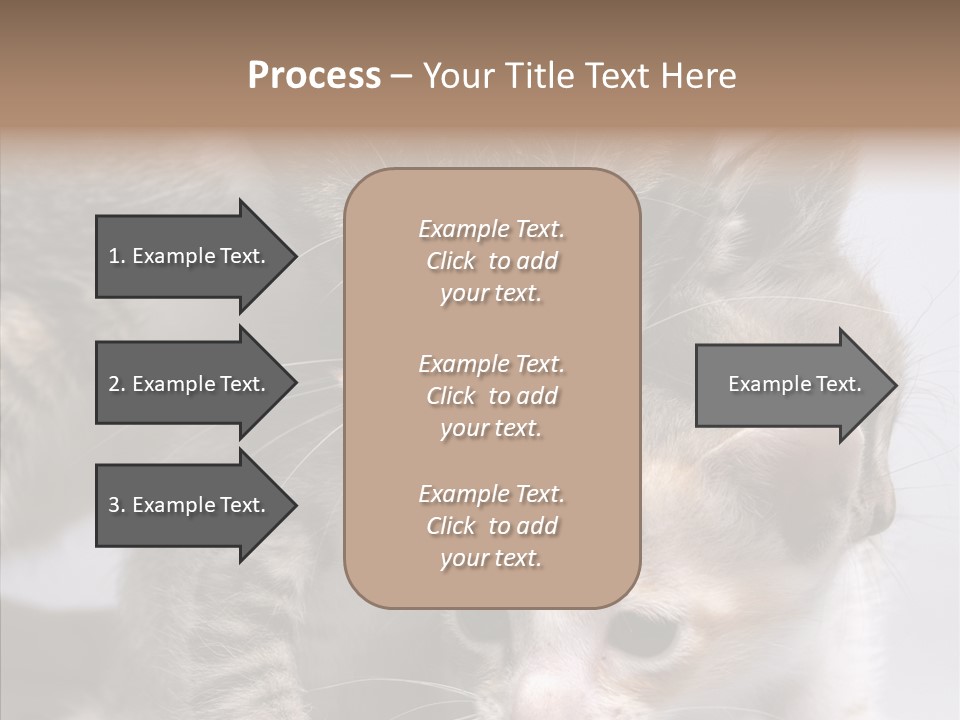 Process – Your Title Text Here

1. Example Text.

2. Example Text.

3. Example Text.

Example Text. Click to add your text.

Example Text. Click to add your text.

Example Text. Click to add your text.

Example Text.